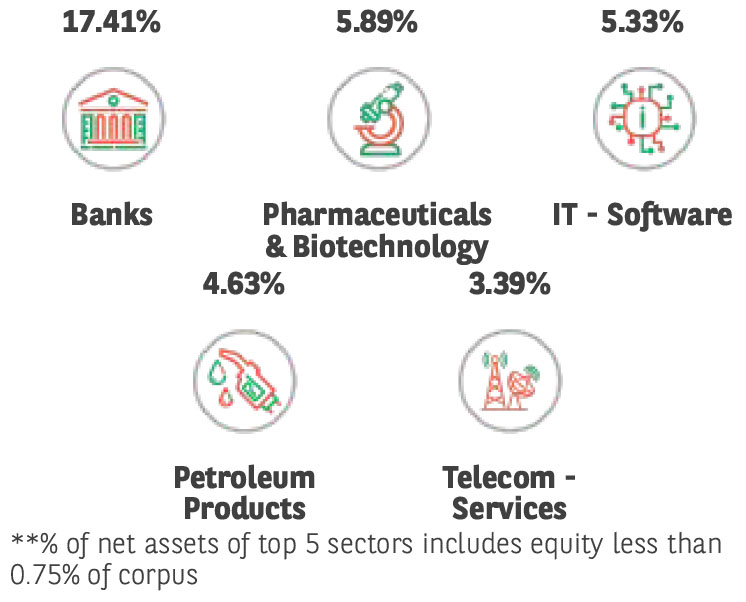 17.41%

Banks

5.89%

Pharmaceuticals & Biotechnology

5.33%

IT - Software

4.63%

Petroleum Products

3.39%

Telecom - Services

**% of net assets of top 5 sectors includes equity less than 0.75% of corpus